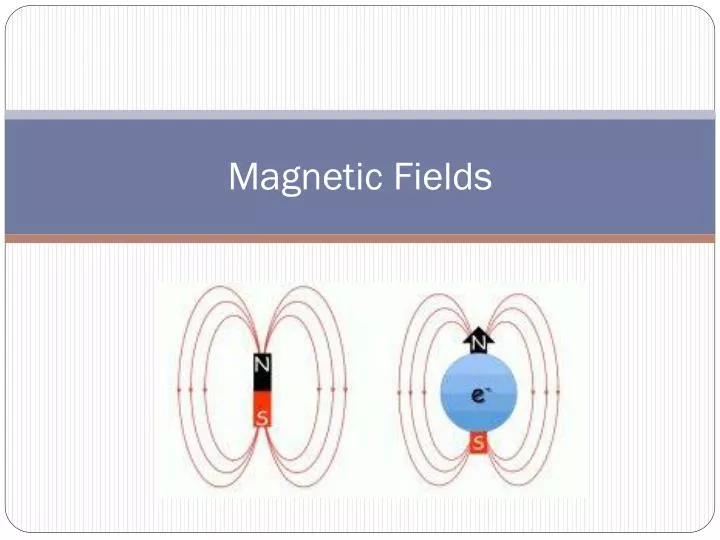 Magnetic Fields

N
S

N
$e^-$
S